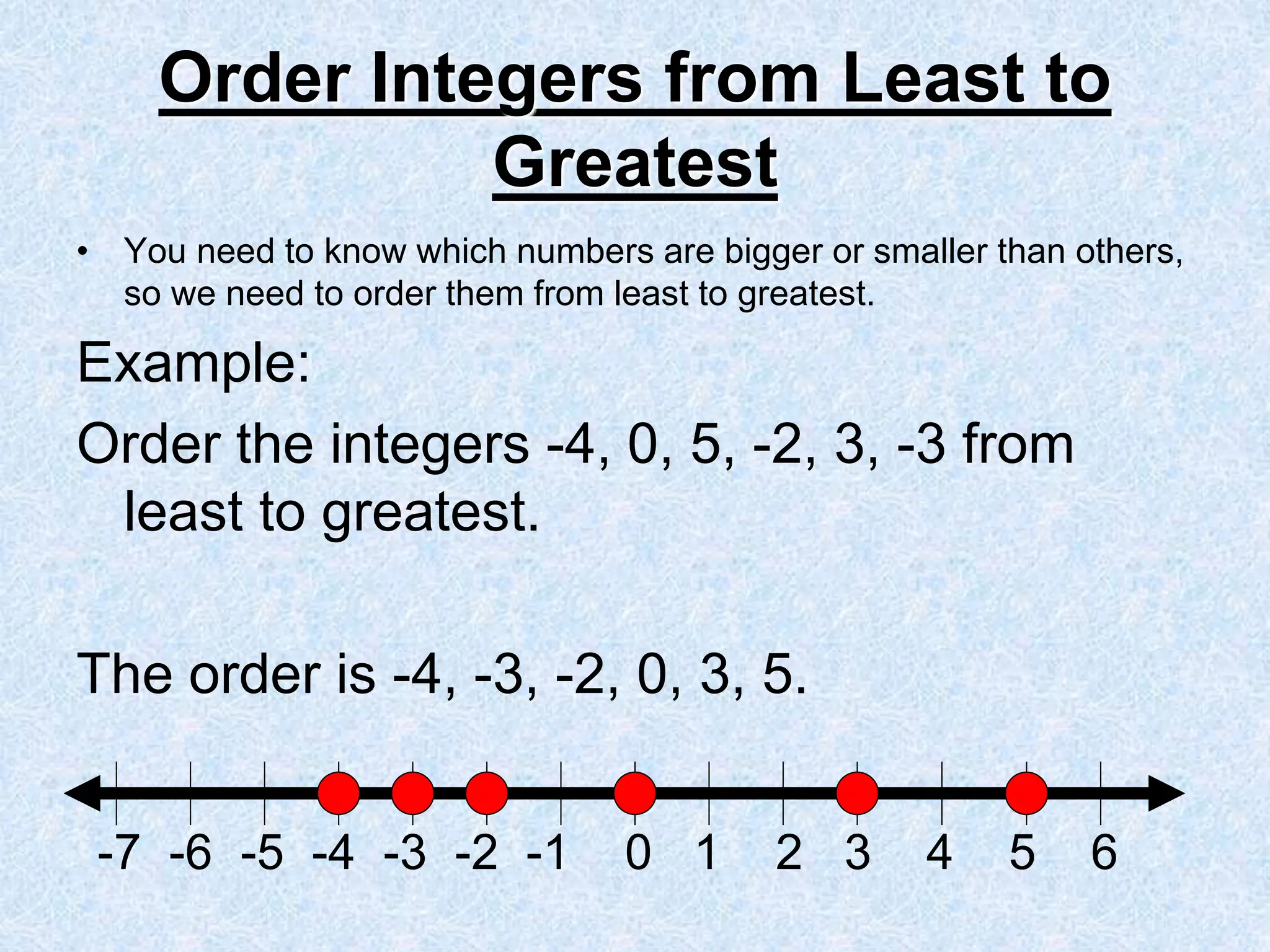 Order Integers from Least to Greatest

• You need to know which numbers are bigger or smaller than others, so we need to order them from least to greatest.

Example:

Order the integers -4, 0, 5, -2, 3, -3 from least to greatest.

The order is -4, -3, -2, 0, 3, 5.

-7 -6 -5 -4 -3 -2 -1 0 1 2 3 4 5 6